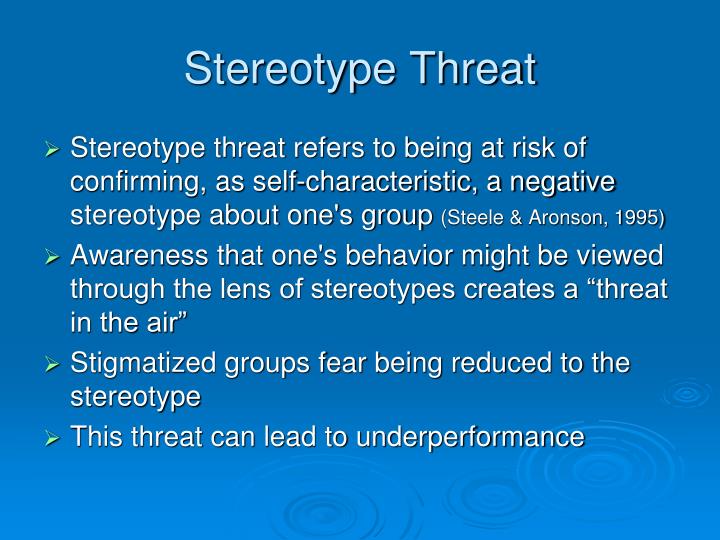 Stereotype Threat

➢ Stereotype threat refers to being at risk of confirming, as self-characteristic, a negative stereotype about one's group (Steele & Aronson, 1995)

➢ Awareness that one's behavior might be viewed through the lens of stereotypes creates a “threat in the air”

➢ Stigmatized groups fear being reduced to the stereotype

➢ This threat can lead to underperformance